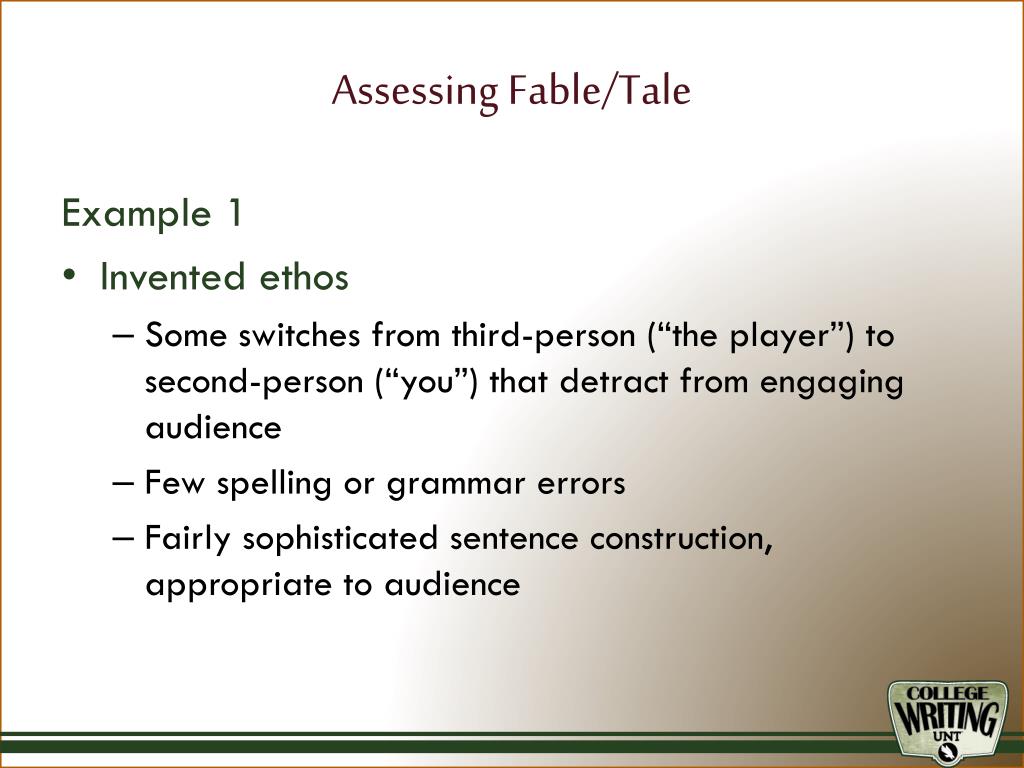 Assessing Fable/Tale

Example 1

• Invented ethos

– Some switches from third-person (“the player”) to second-person (“you”) that detract from engaging audience

– Few spelling or grammar errors

– Fairly sophisticated sentence construction, appropriate to audience

COLLEGE WRITING UNT